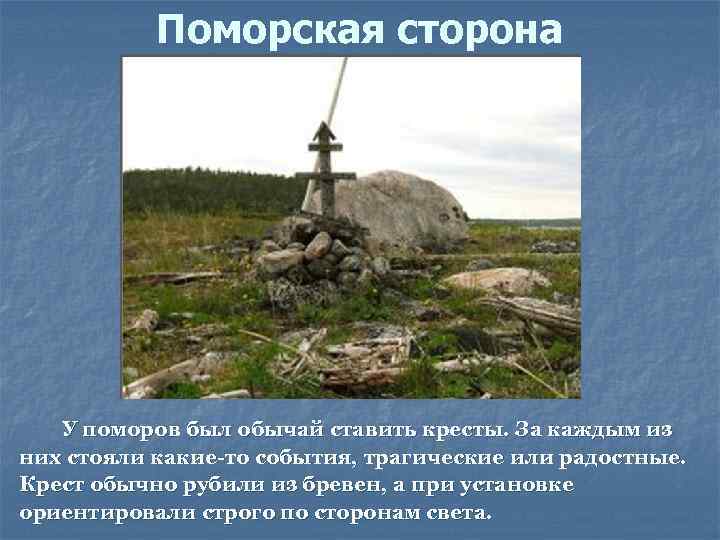 Поморская сторона

У поморов был обычай ставить кресты. За каждым из них стояли какие-то события, трагические или радостные. Крест обычно рубили из бревен, а при установке ориентировали строго по сторонам света.